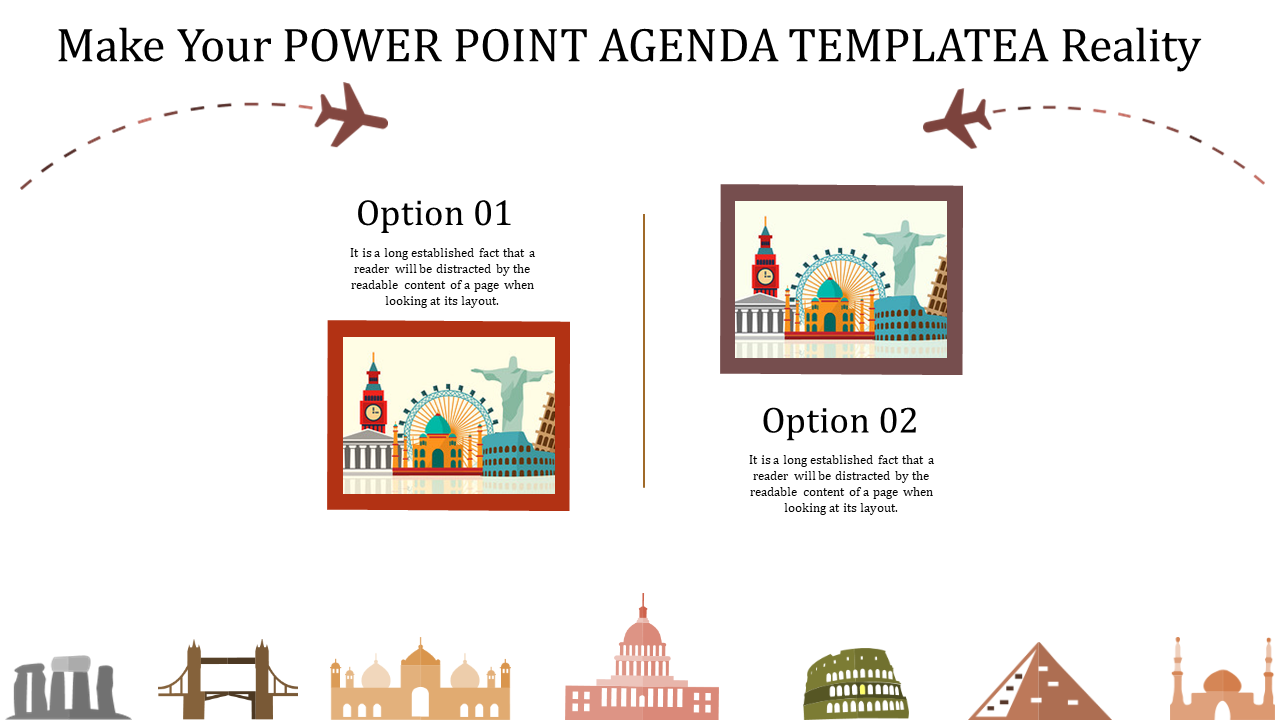 Make Your POWER POINT AGENDA TEMPLATEA Reality

Option 01

It is a long established fact that a reader will be distracted by the readable content of a page when looking at its layout.

Option 02

It is a long established fact that a reader will be distracted by the readable content of a page when looking at its layout.